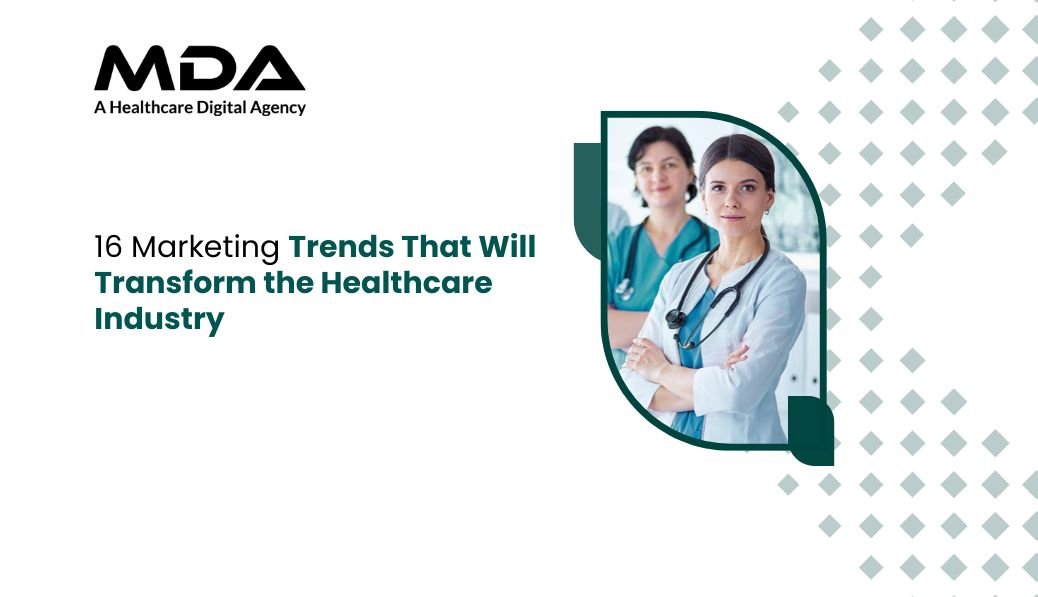 MDA
A Healthcare Digital Agency

16 Marketing Trends That Will Transform the Healthcare Industry